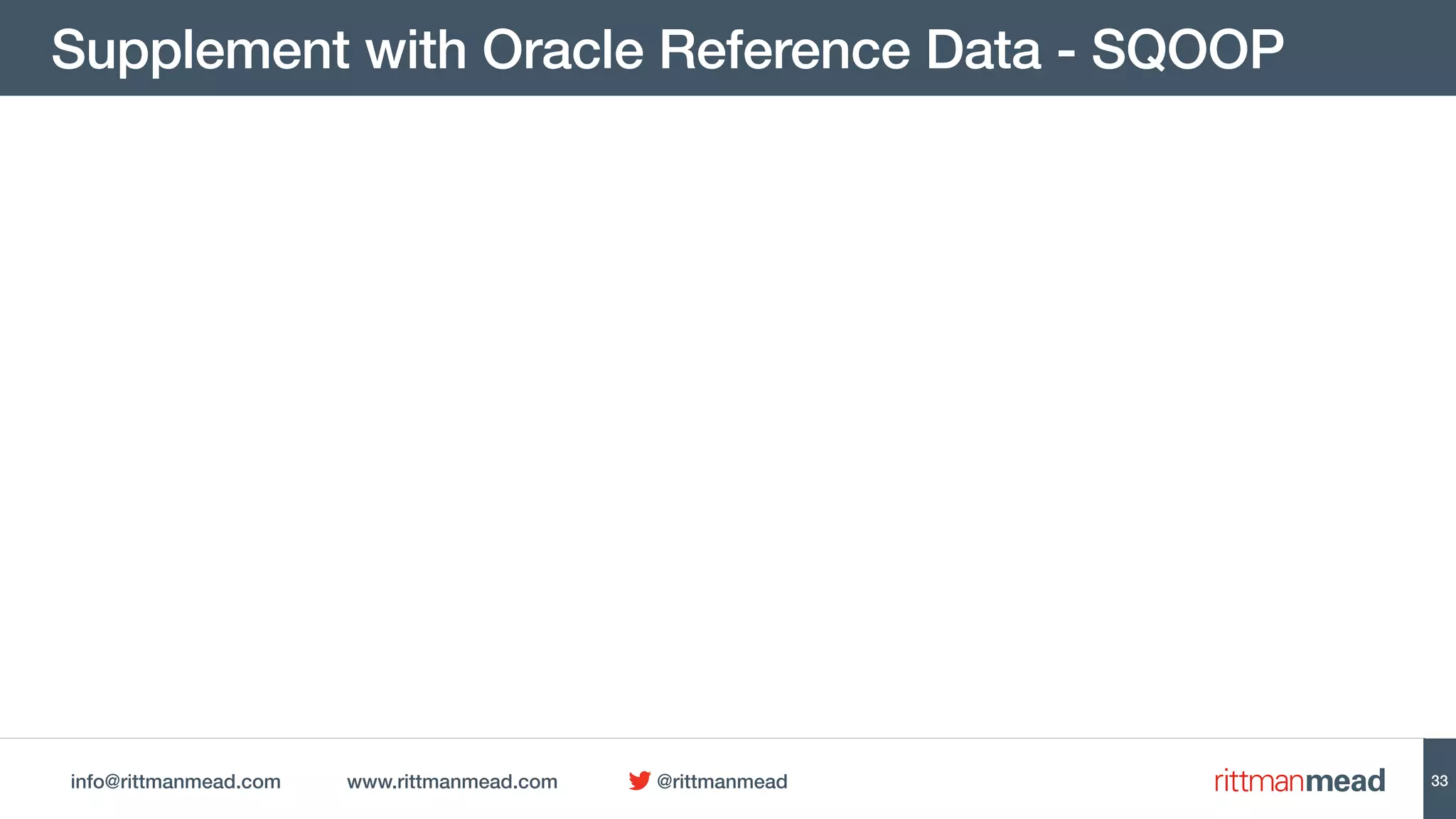 Supplement with Oracle Reference Data - SQOOP

info@rittmanmead.com www.rittmanmead.com @rittmanmead

rittmanmead

33